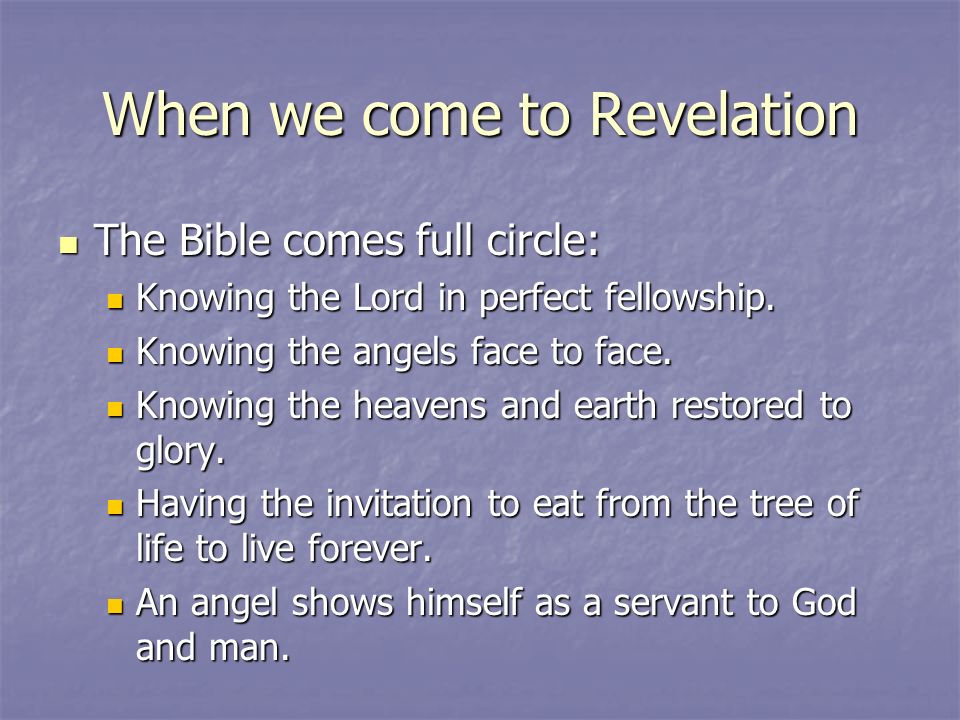 When we come to Revelation

- The Bible comes full circle:
  - Knowing the Lord in perfect fellowship.
  - Knowing the angels face to face.
  - Knowing the heavens and earth restored to glory.
  - Having the invitation to eat from the tree of life to live forever.
  - An angel shows himself as a servant to God and man.